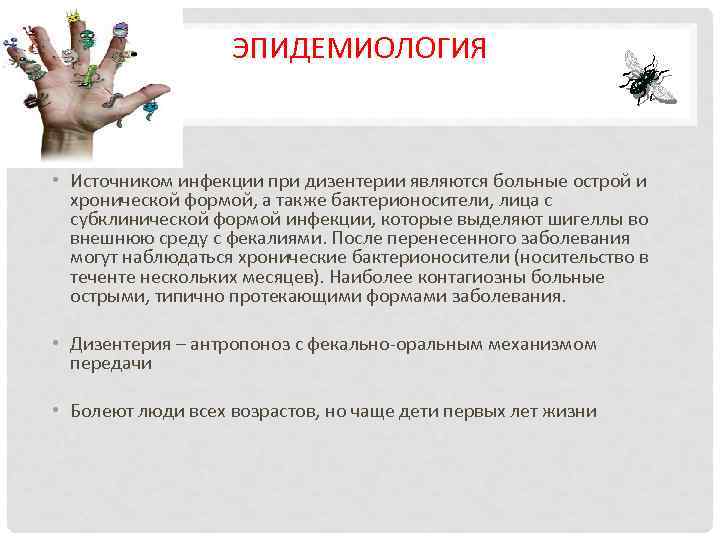 ЭПИДЕМИОЛОГИЯ

• Источником инфекции при дизентерии являются больные острой и хронической формой, а также бактерионосители, лица с субклинической формой инфекции, которые выделяют шигеллы во внешнюю среду с фекалиями. После перенесенного заболевания могут наблюдаться хронические бактерионосители (носительство в теченте нескольких месяцев). Наиболее контагиозны больные острыми, типично протекающими формами заболевания.

• Дизентерия – антропоноз с фекально-оральным механизмом передачи

• Болеют люди всех возрастов, но чаще дети первых лет жизни